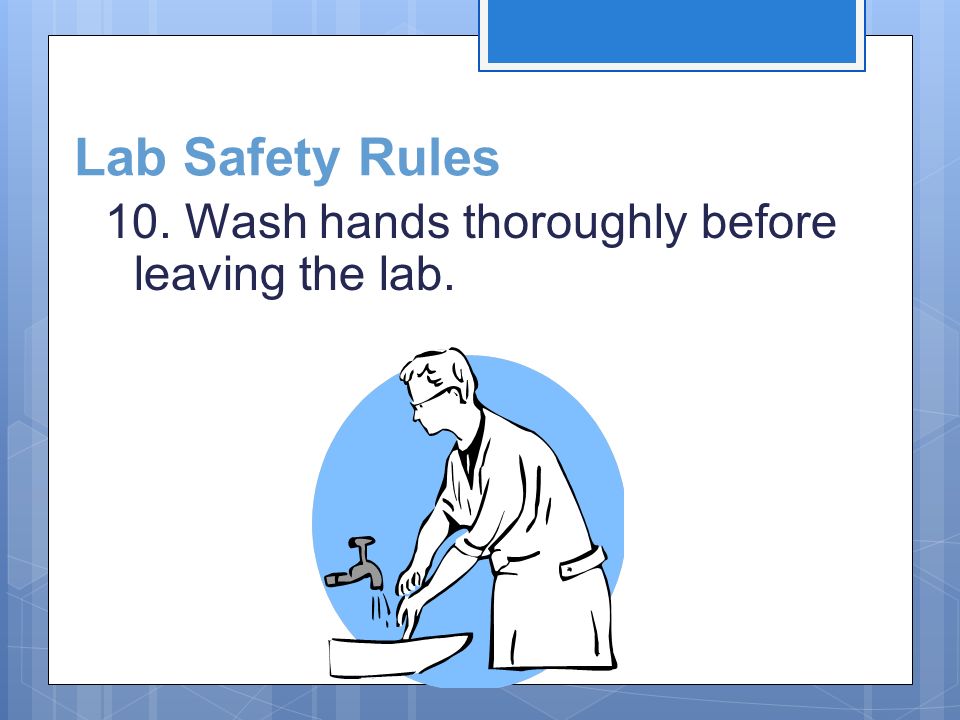 Lab Safety Rules

10. Wash hands thoroughly before leaving the lab.